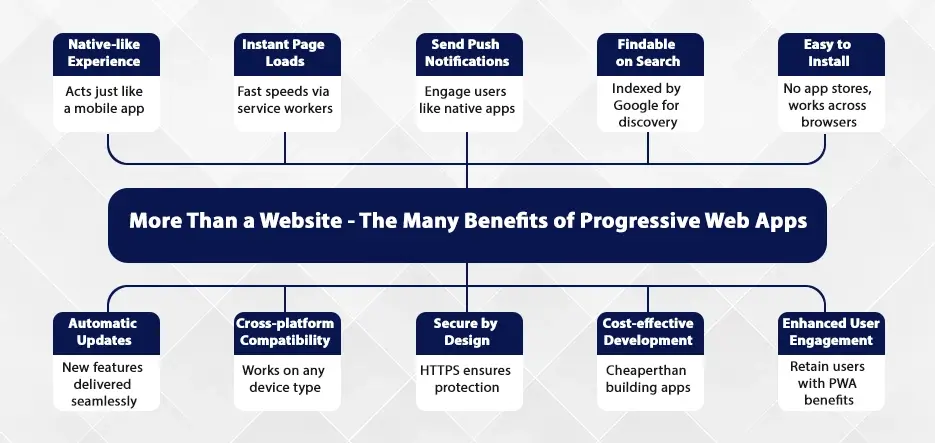 Native-like Experience
Acts just like a mobile app

Instant Page Loads
Fast speeds via service workers

Send Push Notifications
Engage users like native apps

Findable on Search
Indexed by Google for discovery

Easy to Install
No app stores, works across browsers

More Than a Website - The Many Benefits of Progressive Web Apps

Automatic Updates
New features delivered seamlessly

Cross-platform Compatibility
Works on any device type

Secure by Design
HTTPS ensures protection

Cost-effective Development
Cheaperthan building apps

Enhanced User Engagement
Retain users with PWA benefits